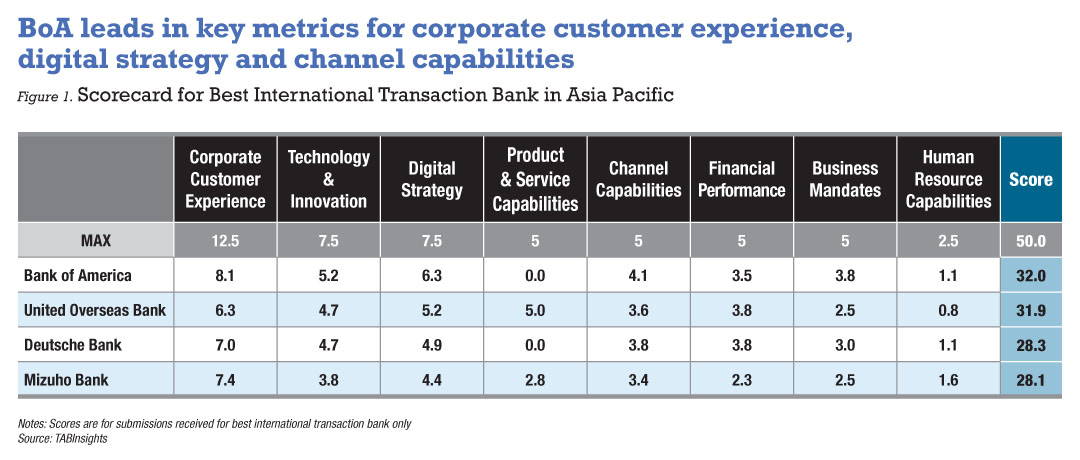 BoA leads in key metrics for corporate customer experience, digital strategy and channel capabilities

Figure 1. Scorecard for Best International Transaction Bank in Asia Pacific

| | Corporate Customer Experience | Technology & Innovation | Digital Strategy | Product & Service Capabilities | Channel Capabilities | Financial Performance | Business Mandates | Human Resource Capabilities | Score |
|---|---|---|---|---|---|---|---|---|---|
| MAX | 12.5 | 7.5 | 7.5 | 5 | 5 | 5 | 5 | 2.5 | 50.0 |
| Bank of America | 8.1 | 5.2 | 6.3 | 0.0 | 4.1 | 3.5 | 3.8 | 1.1 | 32.0 |
| United Overseas Bank | 6.3 | 4.7 | 5.2 | 5.0 | 3.6 | 3.8 | 2.5 | 0.8 | 31.9 |
| Deutsche Bank | 7.0 | 4.7 | 4.9 | 0.0 | 3.8 | 3.8 | 3.0 | 1.1 | 28.3 |
| Mizuho Bank | 7.4 | 3.8 | 4.4 | 2.8 | 3.4 | 2.3 | 2.5 | 1.6 | 28.1 |

Notes: Scores are for submissions received for best international transaction bank only
Source: TABInsights